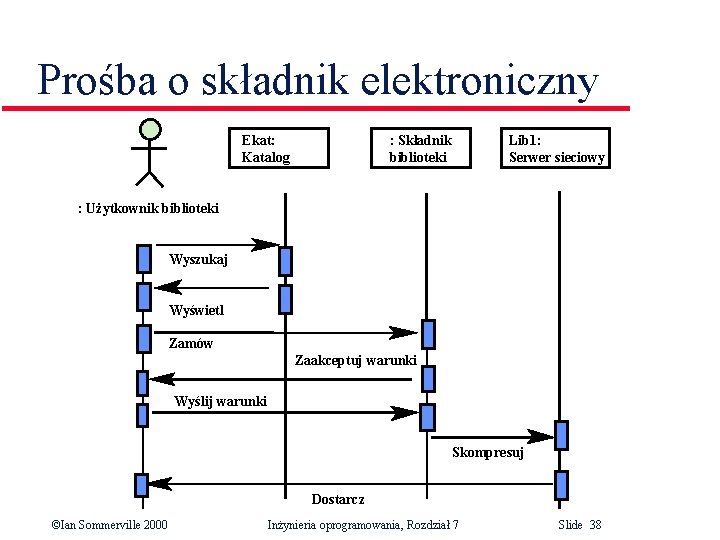 Prośba o składnik elektroniczny

Ekat:
Katalog

: Składnik
biblioteki

Lib1:
Serwer sieciowy

: Użytkownik biblioteki

Wyszukaj

Wyświetl

Zamów

Zaakceptuj warunki

Wyślij warunki

Skompresuj

Dostarcz

©Ian Sommerville 2000

Inżynieria oprogramowania, Rozdział 7

Slide 38